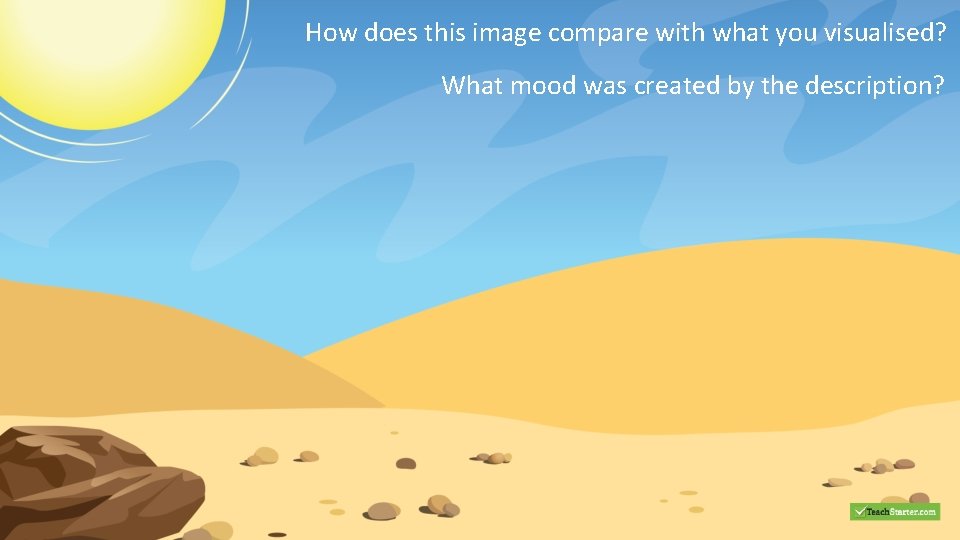 How does this image compare with what you visualised?

What mood was created by the description?

TeachStarter.com